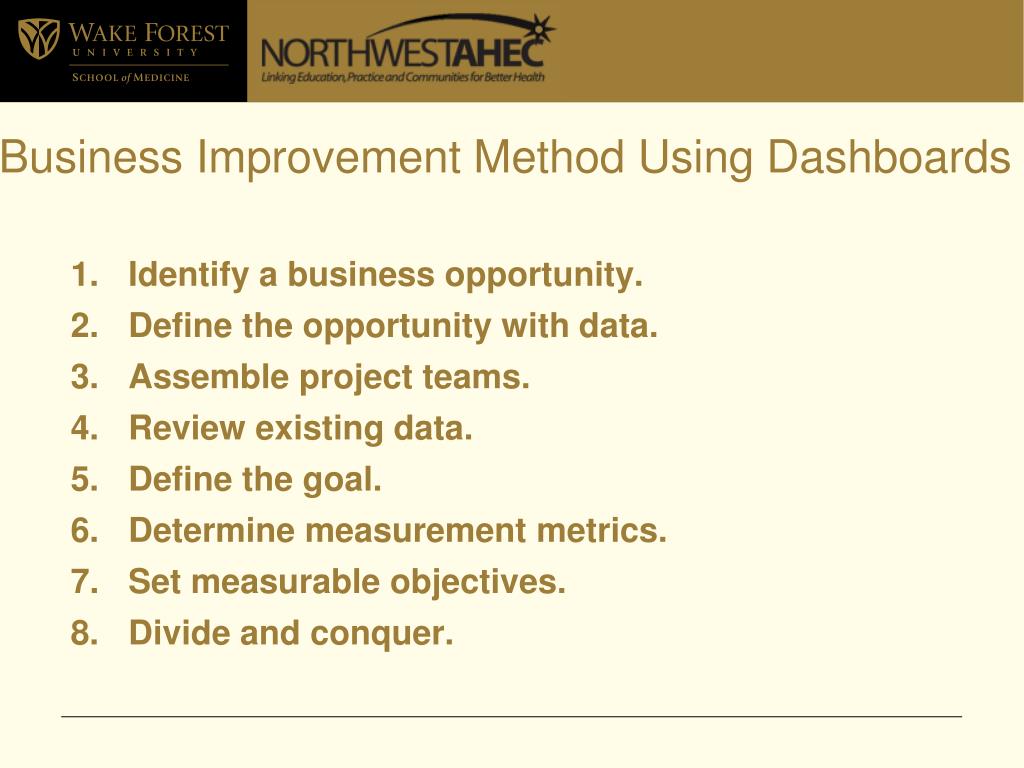 WAKE FOREST
UNIVERSITY
SCHOOL of MEDICINE

NORTHWESTAHEC
Linking Education, Practice and Communities for Better Health

Business Improvement Method Using Dashboards

1. Identify a business opportunity.
2. Define the opportunity with data.
3. Assemble project teams.
4. Review existing data.
5. Define the goal.
6. Determine measurement metrics.
7. Set measurable objectives.
8. Divide and conquer.